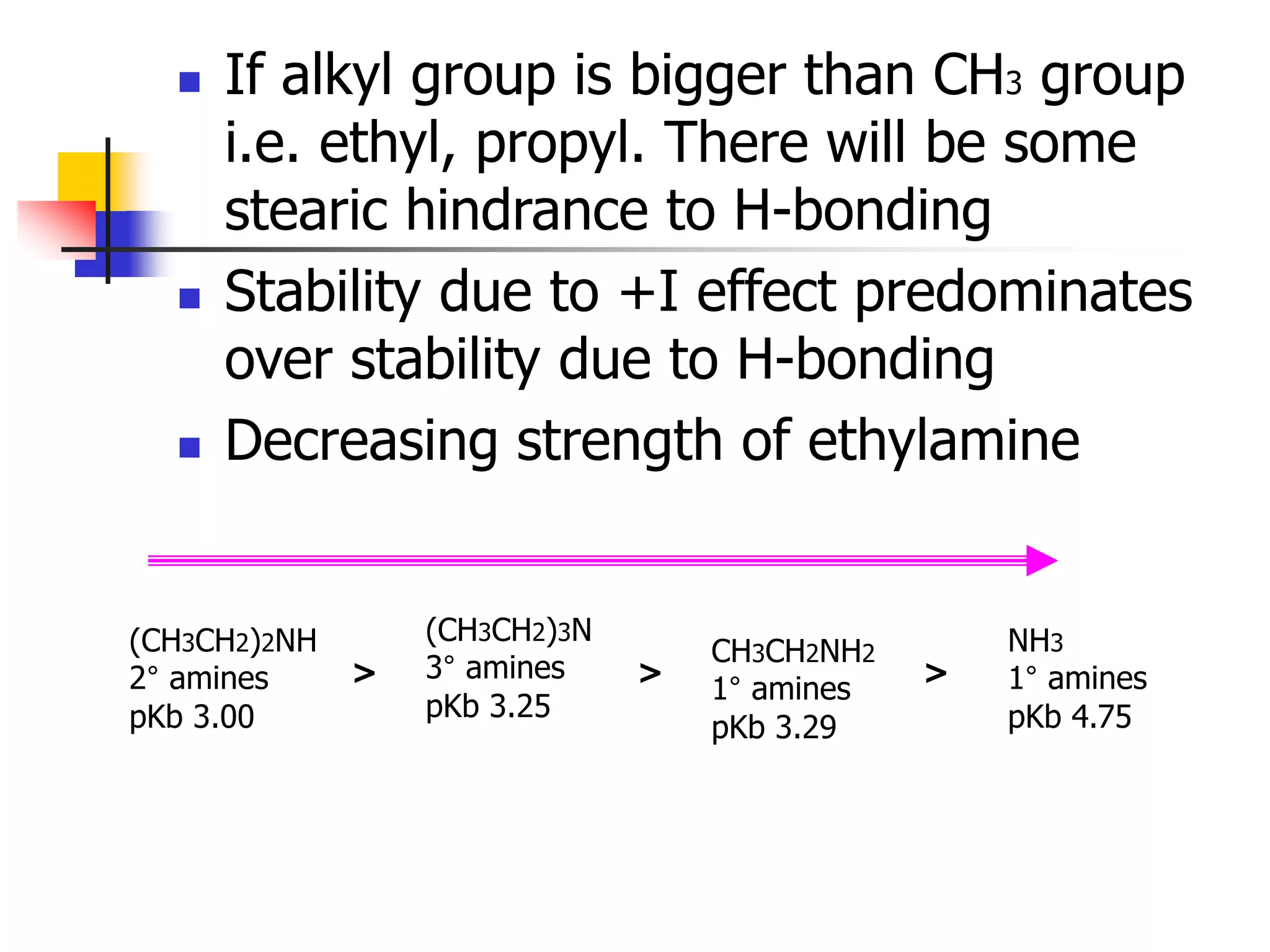 - If alkyl group is bigger than $CH_3$ group i.e. ethyl, propyl. There will be some stearic hindrance to H-bonding
- Stability due to +I effect predominates over stability due to H-bonding
- Decreasing strength of ethylamine

$(CH_3CH_2)_2NH$
2° amines
pKb 3.00

>

$(CH_3CH_2)_3N$
3° amines
pKb 3.25

>

$CH_3CH_2NH_2$
1° amines
pKb 3.29

>

$NH_3$
1° amines
pKb 4.75